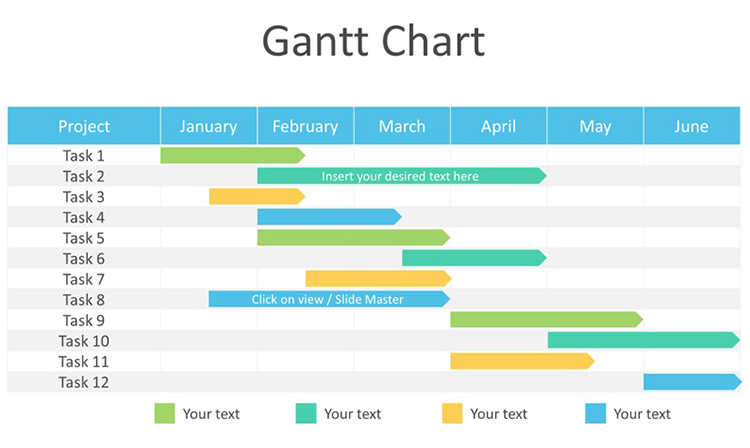 Gantt Chart

| Project | January | February | March | April | May | June |
|---|---|---|---|---|---|---|
| Task 1 | | | | | | |
| Task 2 | | Insert your desired text here | | | | |
| Task 3 | | | | | | |
| Task 4 | | | | | | |
| Task 5 | | | | | | |
| Task 6 | | | | | | |
| Task 7 | | | | | | |
| Task 8 | Click on view / Slide Master | | | | | |
| Task 9 | | | | | | |
| Task 10 | | | | | | |
| Task 11 | | | | | | |
| Task 12 | | | | | | |

Your text Your text Your text Your text